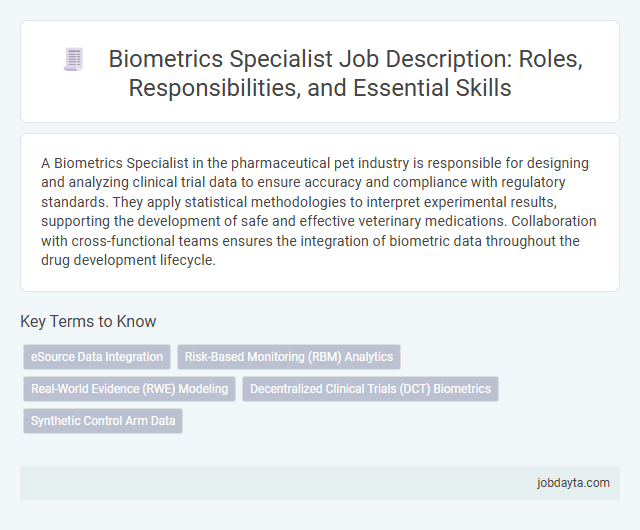 Biometrics Specialist Job Description: Roles, Responsibilities, and Essential Skills

A Biometrics Specialist in the pharmaceutical pet industry is responsible for designing and analyzing clinical trial data to ensure accuracy and compliance with regulatory standards. They apply statistical methodologies to interpret experimental results, supporting the development of safe and effective veterinary medications. Collaboration with cross-functional teams ensures the integration of biometric data throughout the drug development lifecycle.

Key Terms to Know

eSource Data Integration

Risk-Based Monitoring (RBM) Analytics

Real-World Evidence (RWE) Modeling

Decentralized Clinical Trials (DCT) Biometrics

Synthetic Control Arm Data

jobdayta.com